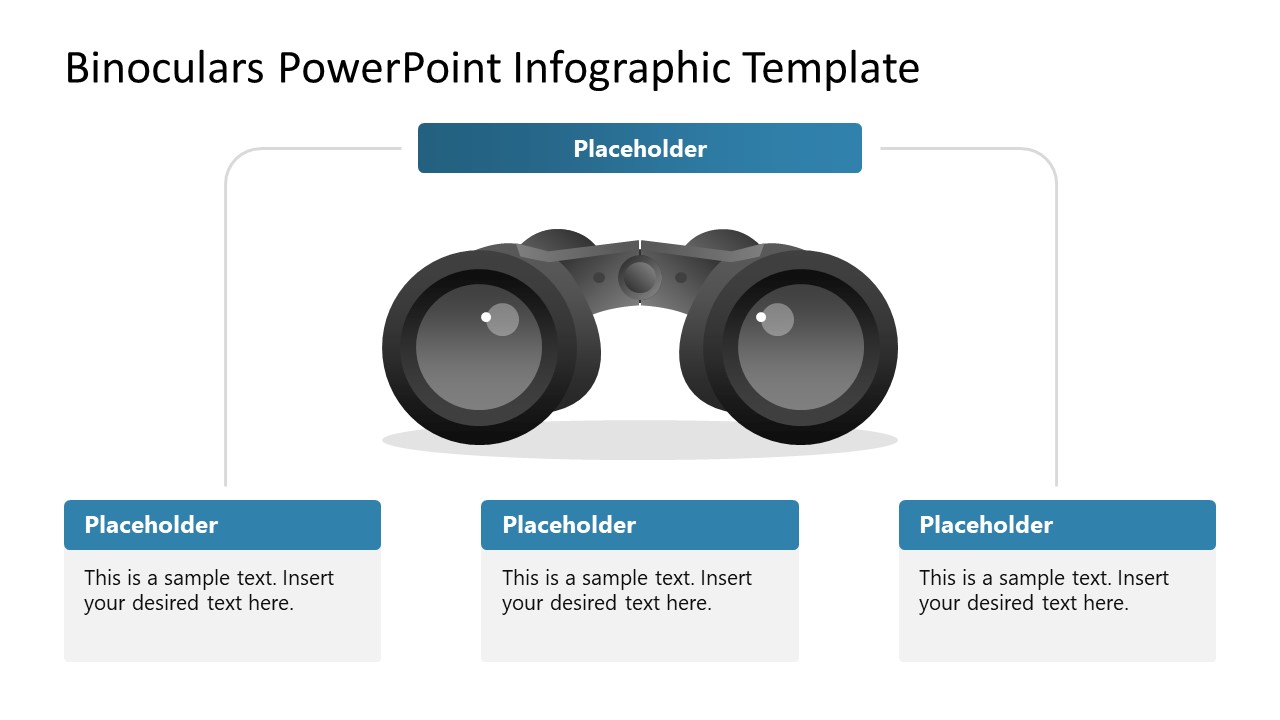 Binoculars PowerPoint Infographic Template

Placeholder

Placeholder

This is a sample text. Insert your desired text here.

Placeholder

This is a sample text. Insert your desired text here.

Placeholder

This is a sample text. Insert your desired text here.